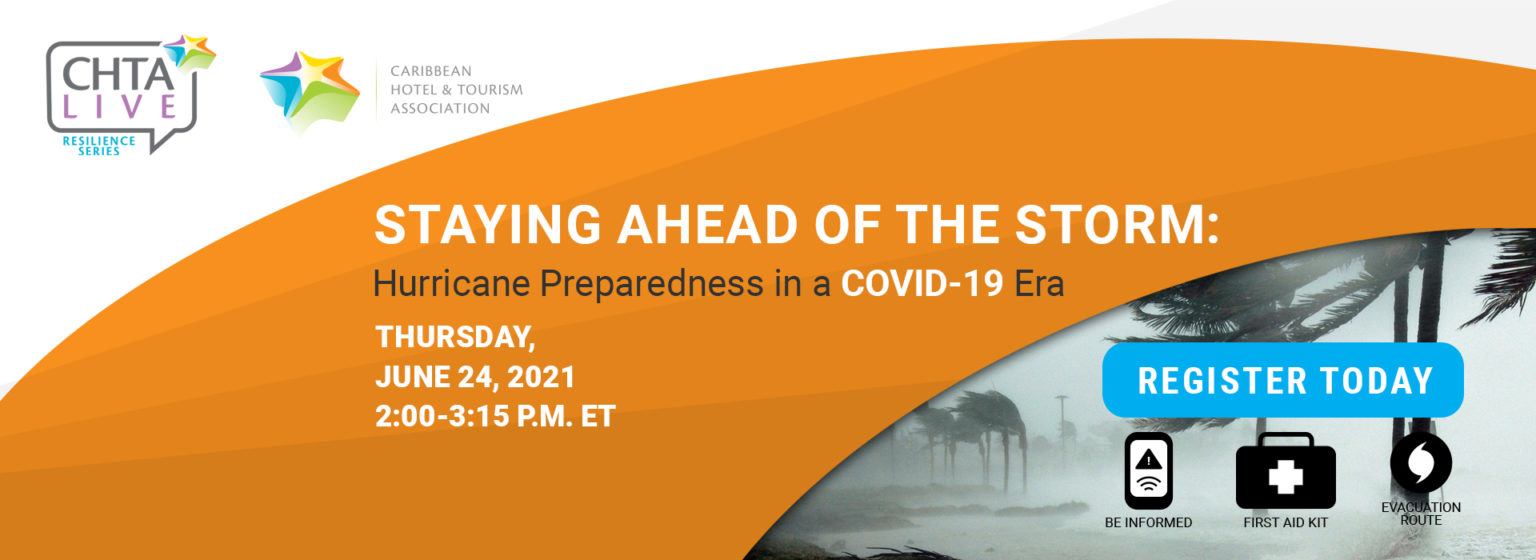 CHTA LIVE
RESILIENCE SERIES

CARIBBEAN HOTEL & TOURISM ASSOCIATION

STAYING AHEAD OF THE STORM:
Hurricane Preparedness in a COVID-19 Era

THURSDAY, JUNE 24, 2021
2:00-3:15 P.M. ET

REGISTER TODAY

BE INFORMED
FIRST AID KIT
EVACUATION ROUTE